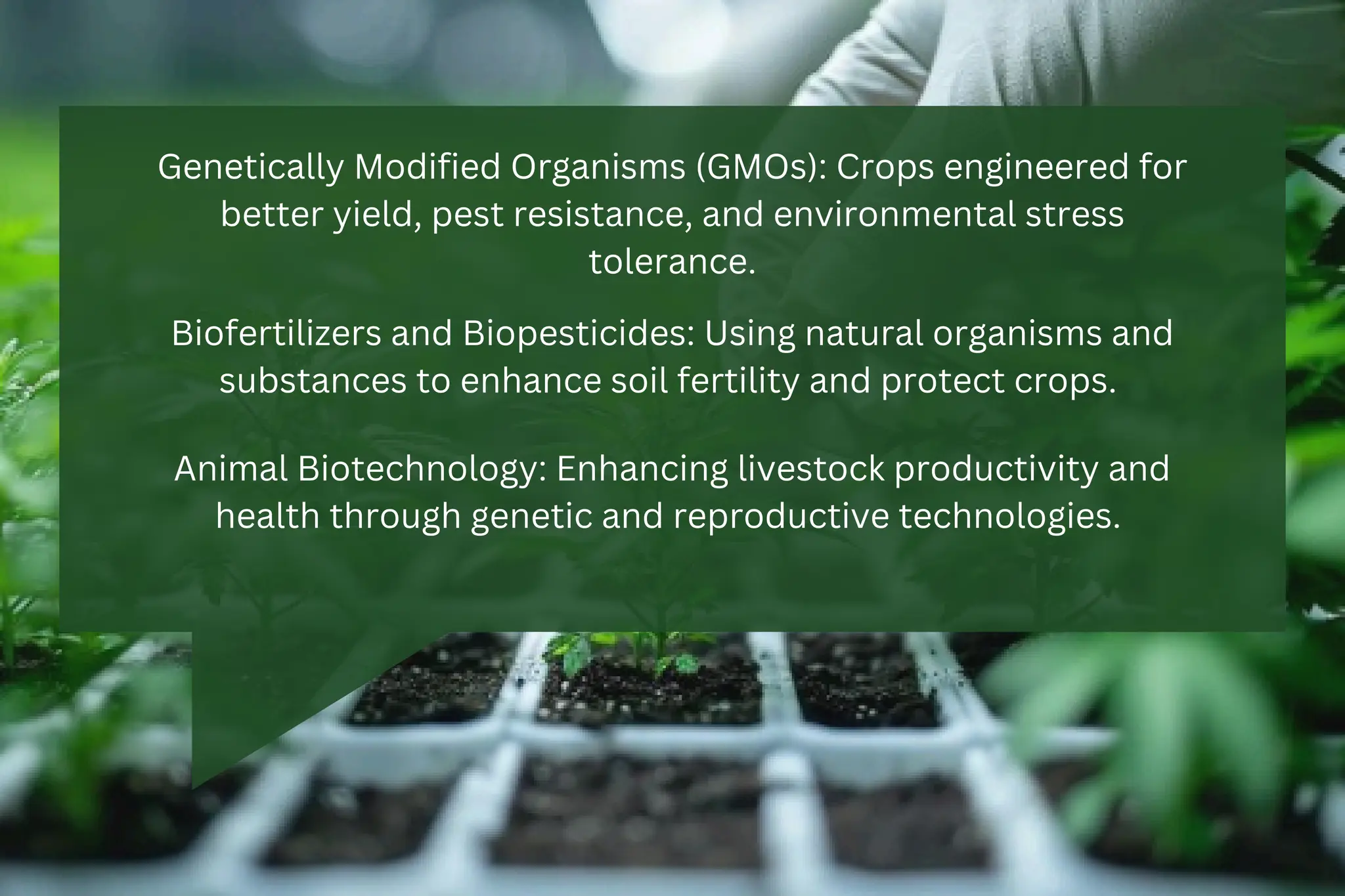 Genetically Modified Organisms (GMOs): Crops engineered for better yield, pest resistance, and environmental stress tolerance.

Biofertilizers and Biopesticides: Using natural organisms and substances to enhance soil fertility and protect crops.

Animal Biotechnology: Enhancing livestock productivity and health through genetic and reproductive technologies.